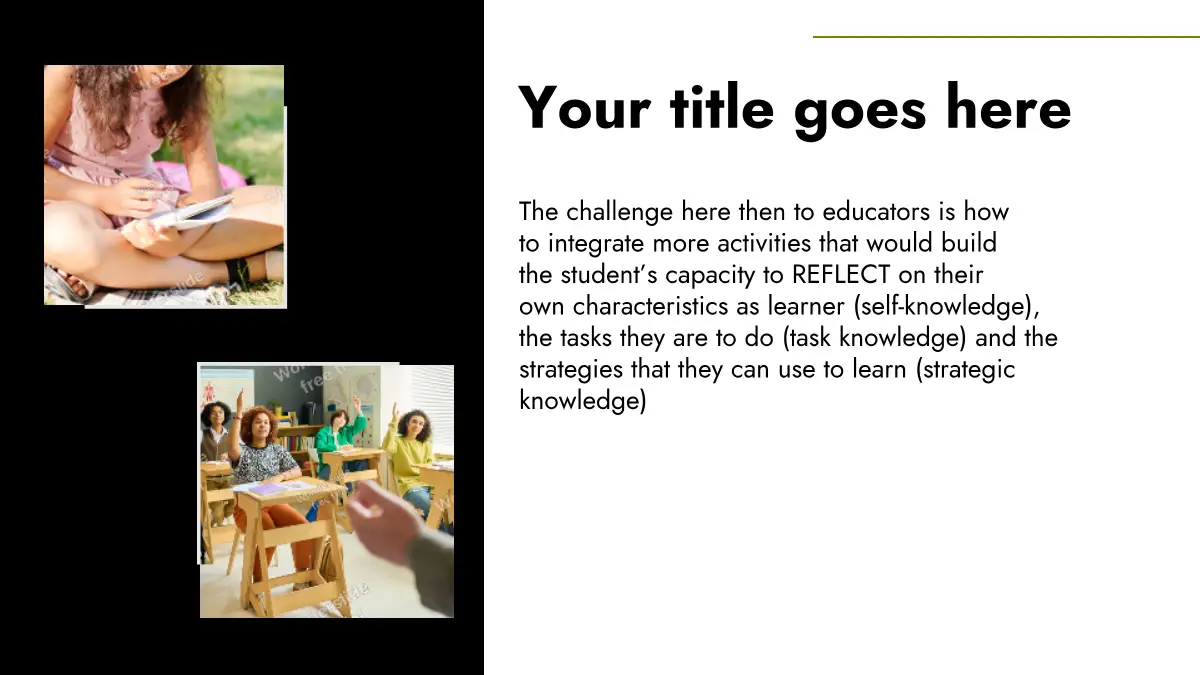 Your title goes here

The challenge here then to educators is how to integrate more activities that would build the student's capacity to REFLECT on their own characteristics as learner (self-knowledge), the tasks they are to do (task knowledge) and the strategies that they can use to learn (strategic knowledge)